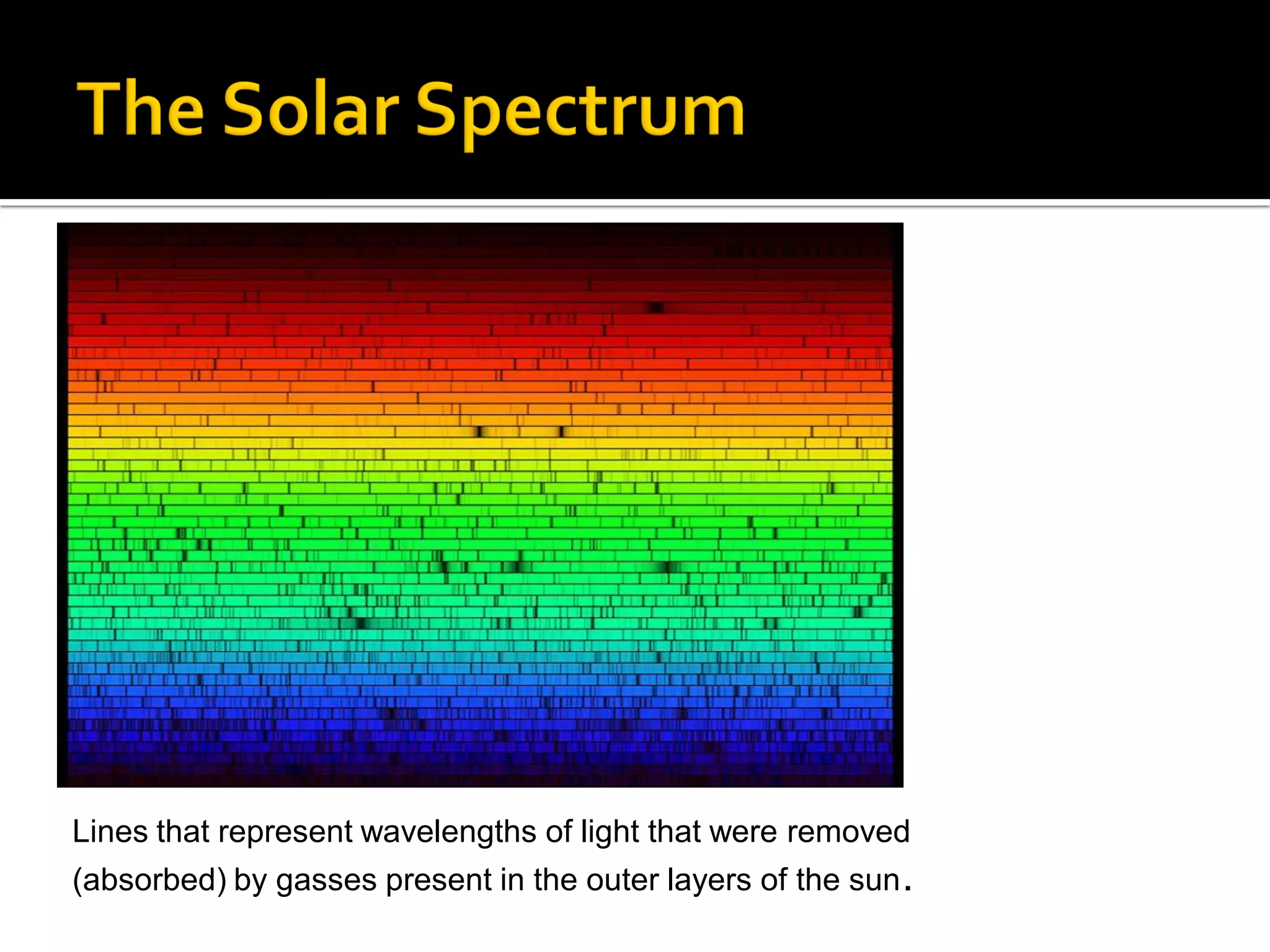 The Solar Spectrum

Lines that represent wavelengths of light that were removed (absorbed) by gasses present in the outer layers of the sun.